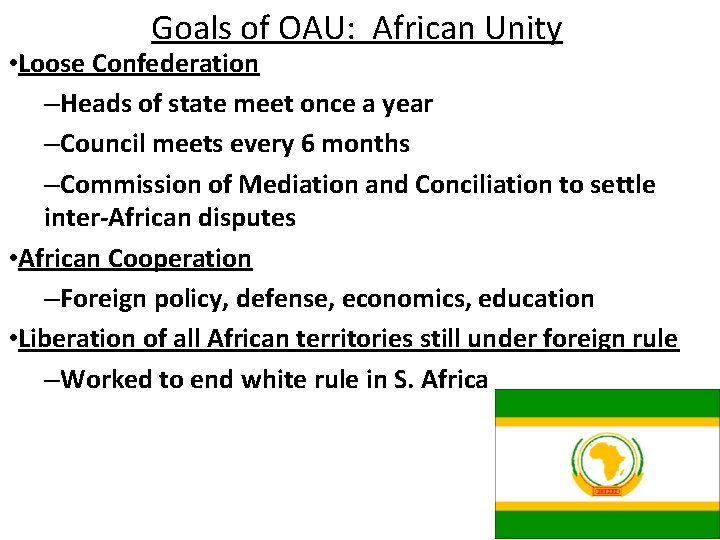 Goals of OAU: African Unity

•Loose Confederation

–Heads of state meet once a year

–Council meets every 6 months

–Commission of Mediation and Conciliation to settle inter-African disputes

•African Cooperation

–Foreign policy, defense, economics, education

•Liberation of all African territories still under foreign rule

–Worked to end white rule in S. Africa